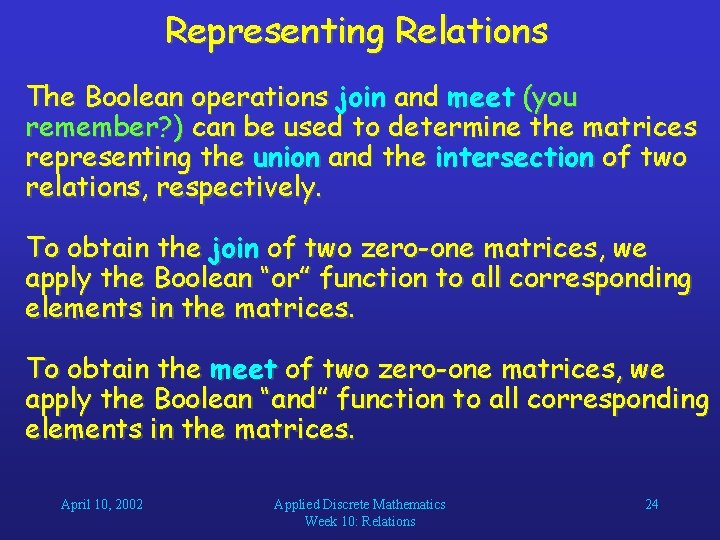 Representing Relations

The Boolean operations join and meet (you remember?) can be used to determine the matrices representing the union and the intersection of two relations, respectively.

To obtain the join of two zero-one matrices, we apply the Boolean “or” function to all corresponding elements in the matrices.

To obtain the meet of two zero-one matrices, we apply the Boolean “and” function to all corresponding elements in the matrices.

April 10, 2002

Applied Discrete Mathematics
Week 10: Relations

24